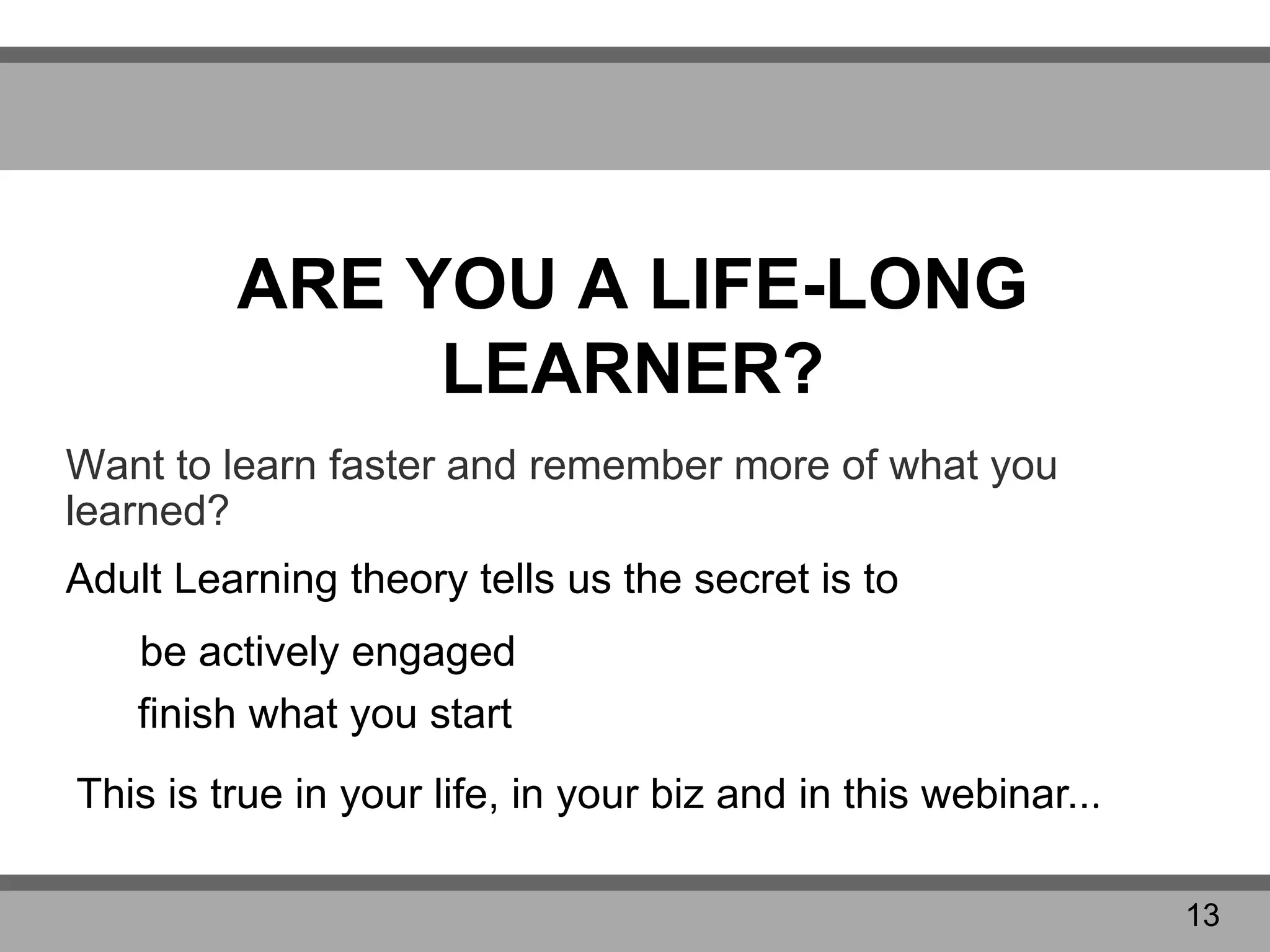 ARE YOU A LIFE-LONG LEARNER?

Want to learn faster and remember more of what you learned?

Adult Learning theory tells us the secret is to

be actively engaged

finish what you start

This is true in your life, in your biz and in this webinar...

13